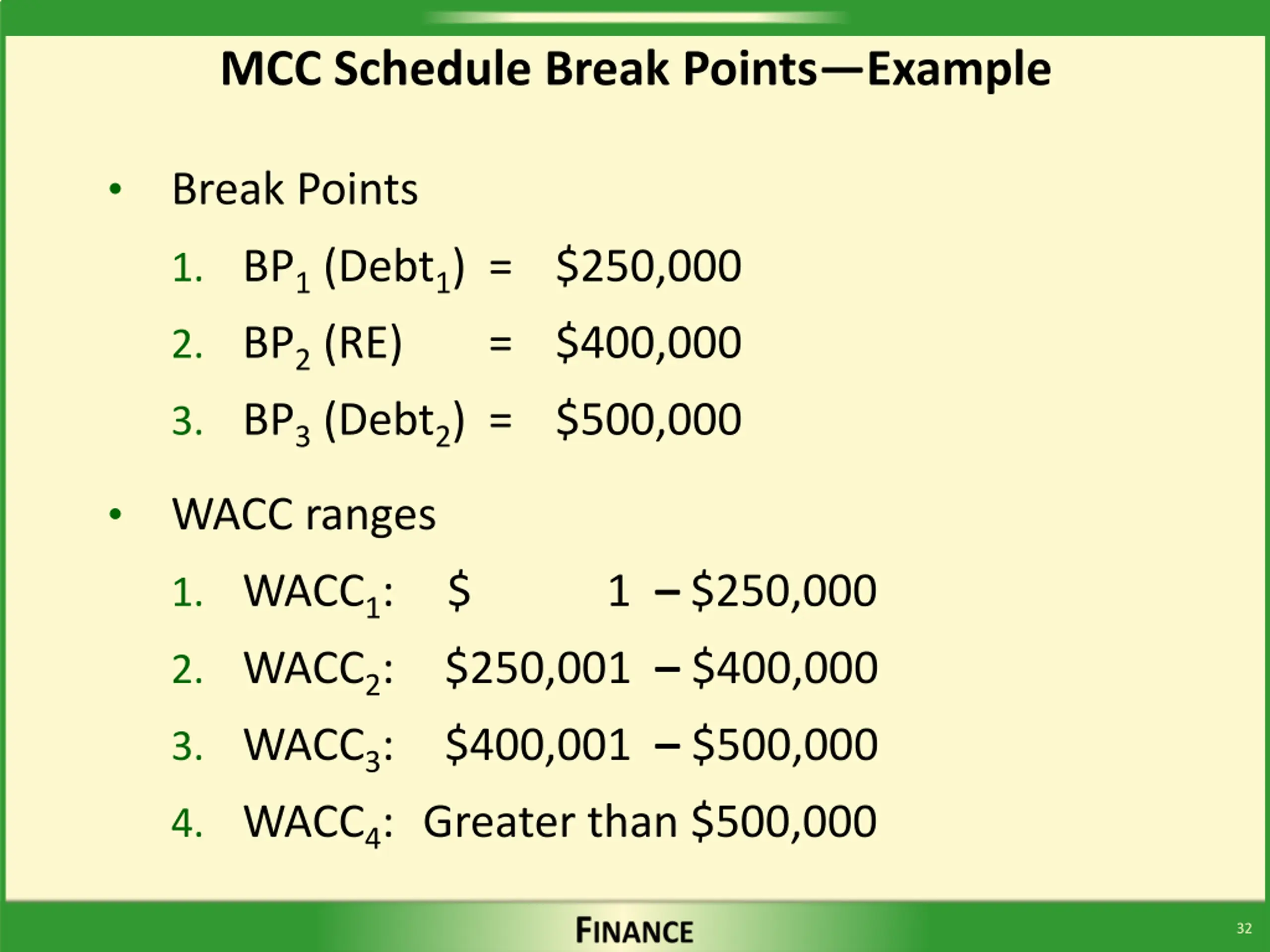 MCC Schedule Break Points—Example

• Break Points

1. $BP_1$ ($Debt_1$) = \$250,000
2. $BP_2$ (RE) = \$400,000
3. $BP_3$ ($Debt_2$) = \$500,000

• WACC ranges

1. $WACC_1$: \$ 1 – \$250,000
2. $WACC_2$: \$250,001 – \$400,000
3. $WACC_3$: \$400,001 – \$500,000
4. $WACC_4$: Greater than \$500,000

FINANCE

32